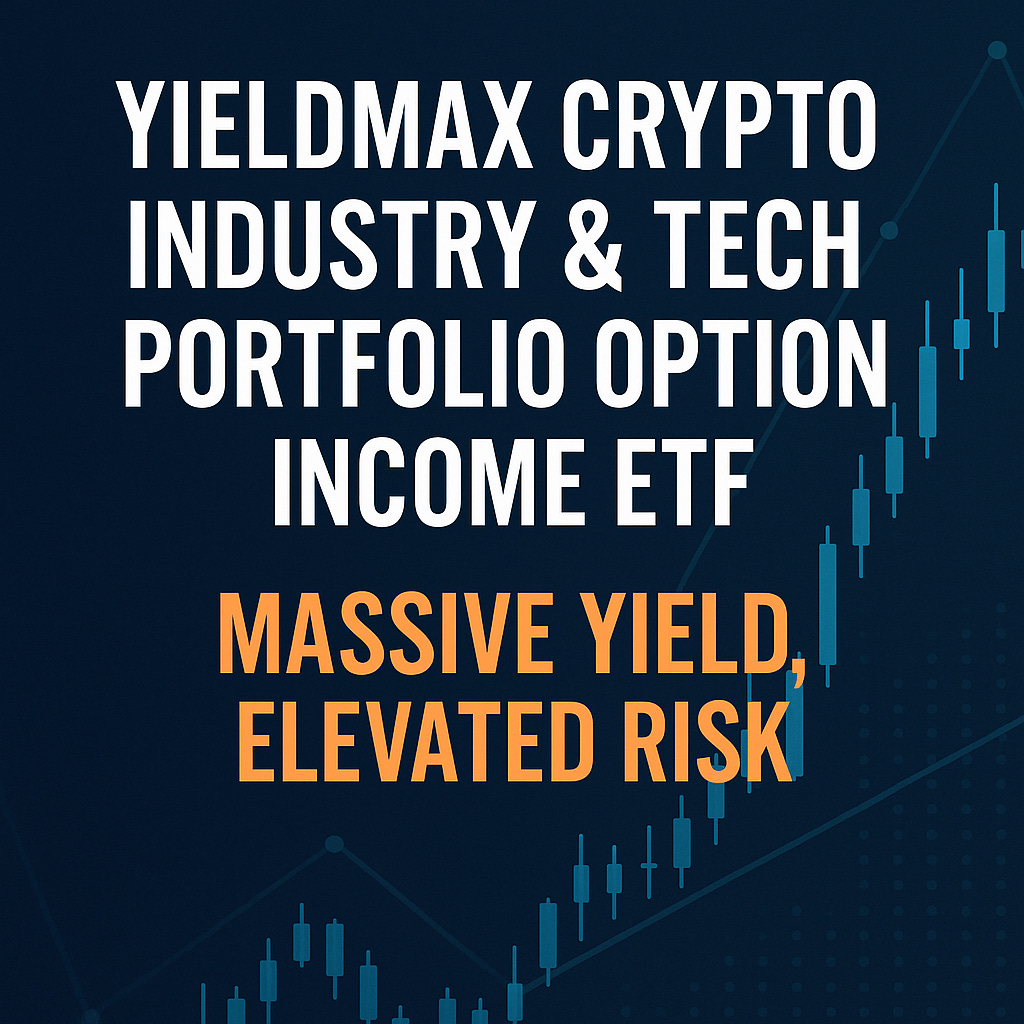 YIELDMAX CRYPTO INDUSTRY & TECH PORTFOLIO OPTION INCOME ETF

MASSIVE YIELD, ELEVATED RISK